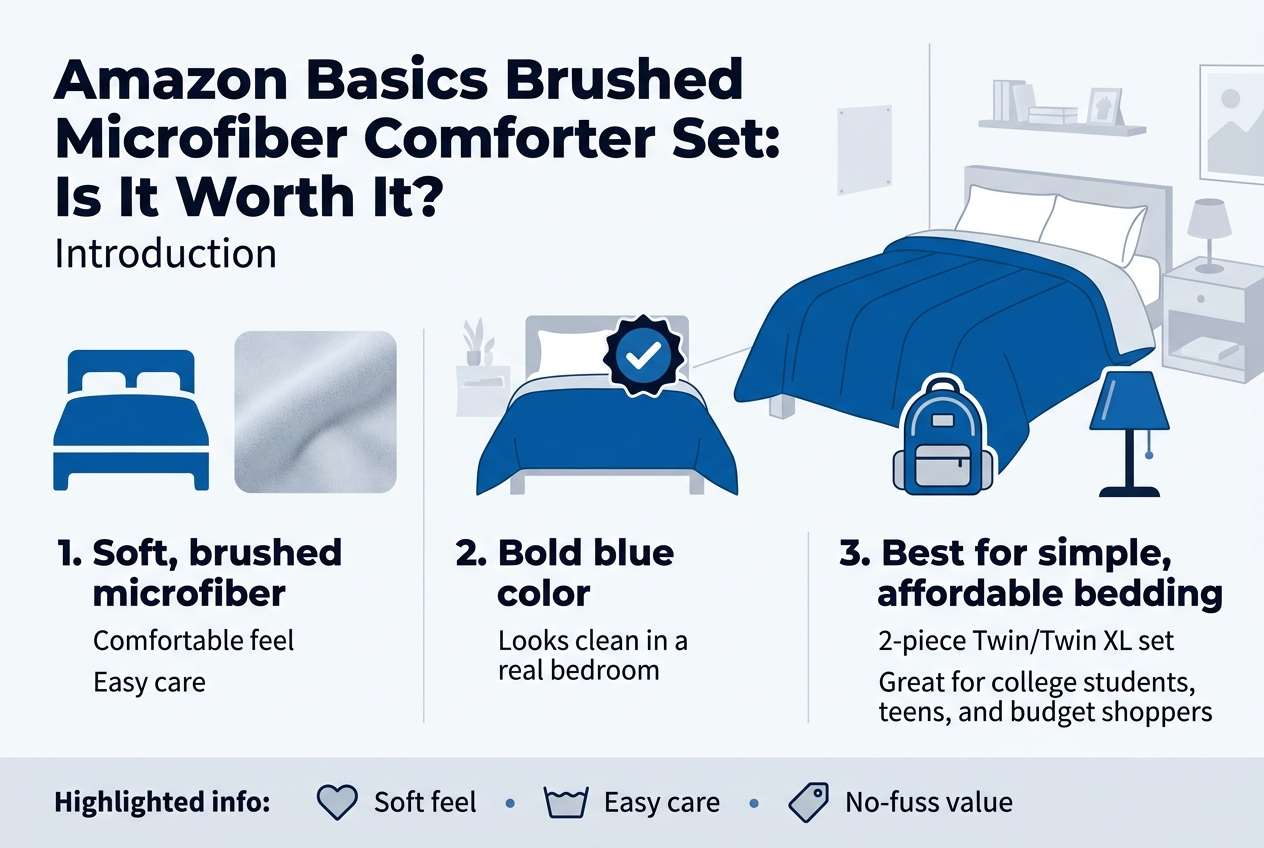 Amazon Basics Brushed Microfiber Comforter Set: Is It Worth It?

Introduction

1. Soft, brushed microfiber

Comfortable feel

Easy care

2. Bold blue color

Looks clean in a real bedroom

3. Best for simple, affordable bedding

2-piece Twin/Twin XL set

Great for college students, teens, and budget shoppers

Highlighted info: Soft feel • Easy care • No-fuss value